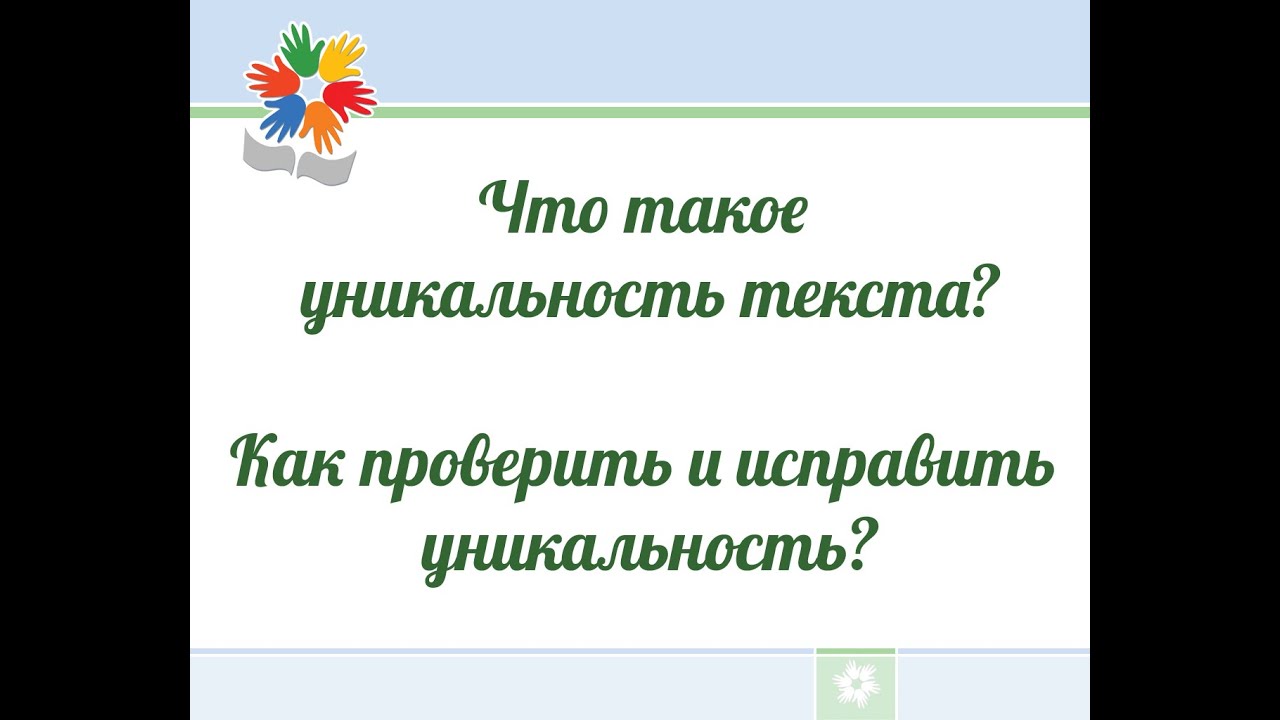 Что такое уникальность текста?

Как проверить и исправить уникальность?